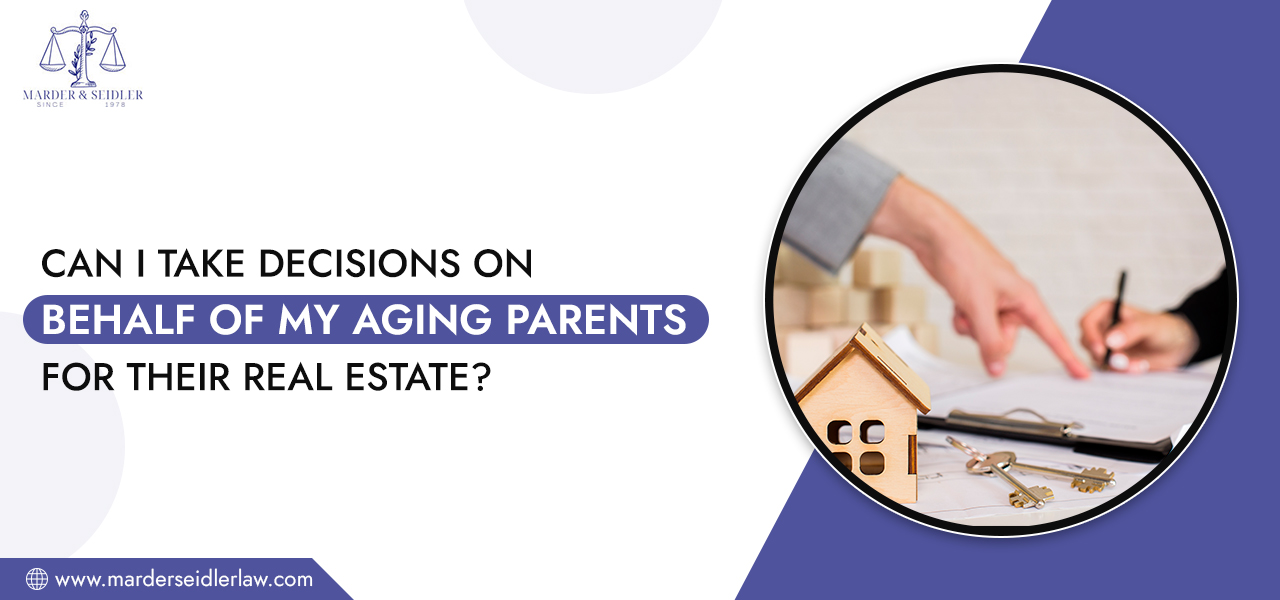 MARDER & SEIDLER
SINCE 1978

CAN I TAKE DECISIONS ON
BEHALF OF MY AGING PARENTS
FOR THEIR REAL ESTATE?

www.marderseidlerlaw.com